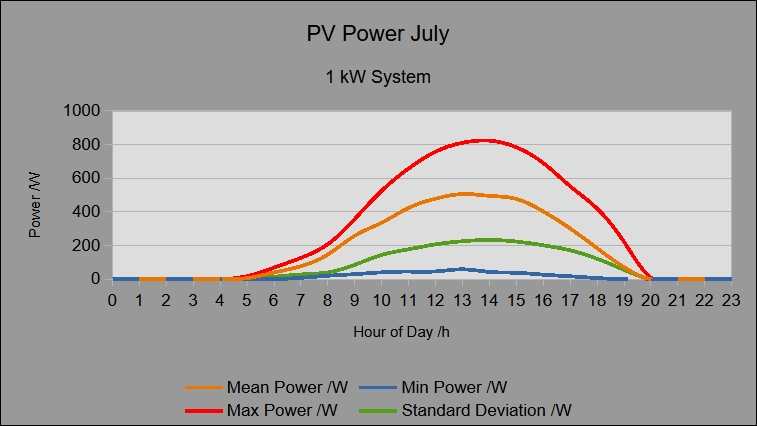 PV Power July

1 kW System

Power /W

1000
800
600
400
200
0

0 1 2 3 4 5 6 7 8 9 10 11 12 13 14 15 16 17 18 19 20 21 22 23

Hour of Day /h

Mean Power /W
Min Power /W
Max Power /W
Standard Deviation /W